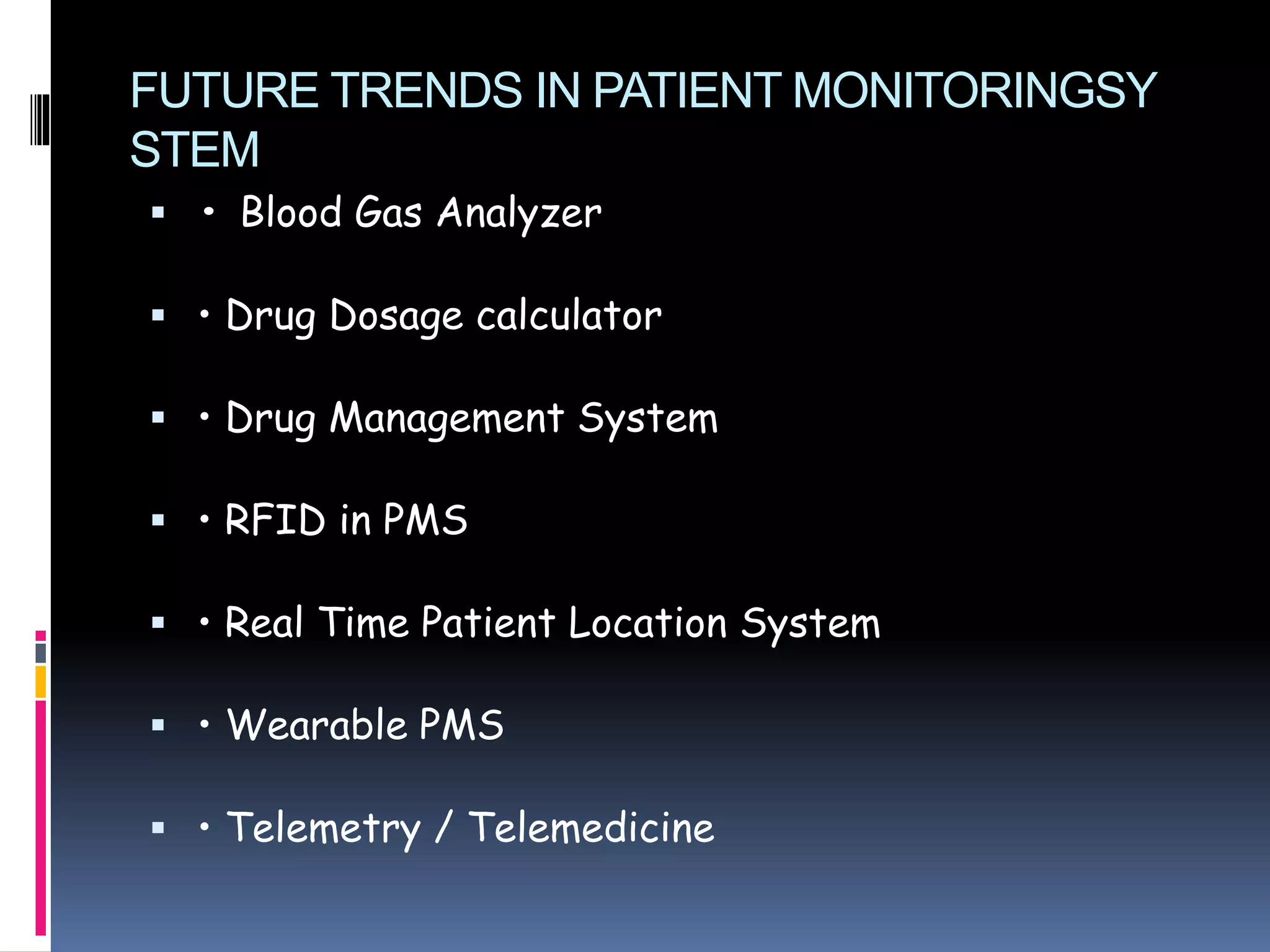 FUTURE TRENDS IN PATIENT MONITORINGSY STEM

▪ • Blood Gas Analyzer

▪ • Drug Dosage calculator

▪ • Drug Management System

▪ • RFID in PMS

▪ • Real Time Patient Location System

▪ • Wearable PMS

▪ • Telemetry / Telemedicine